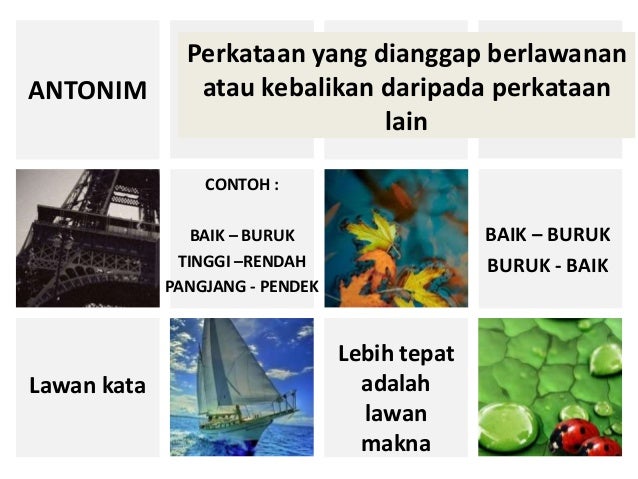 ANTONIM

Perkataan yang dianggap berlawanan atau kebalikan daripada perkataan lain

CONTOH :

BAIK – BURUK
TINGGI –RENDAH
PANGJANG - PENDEK

BAIK – BURUK
BURUK - BAIK

Lawan kata

Lebih tepat adalah lawan makna